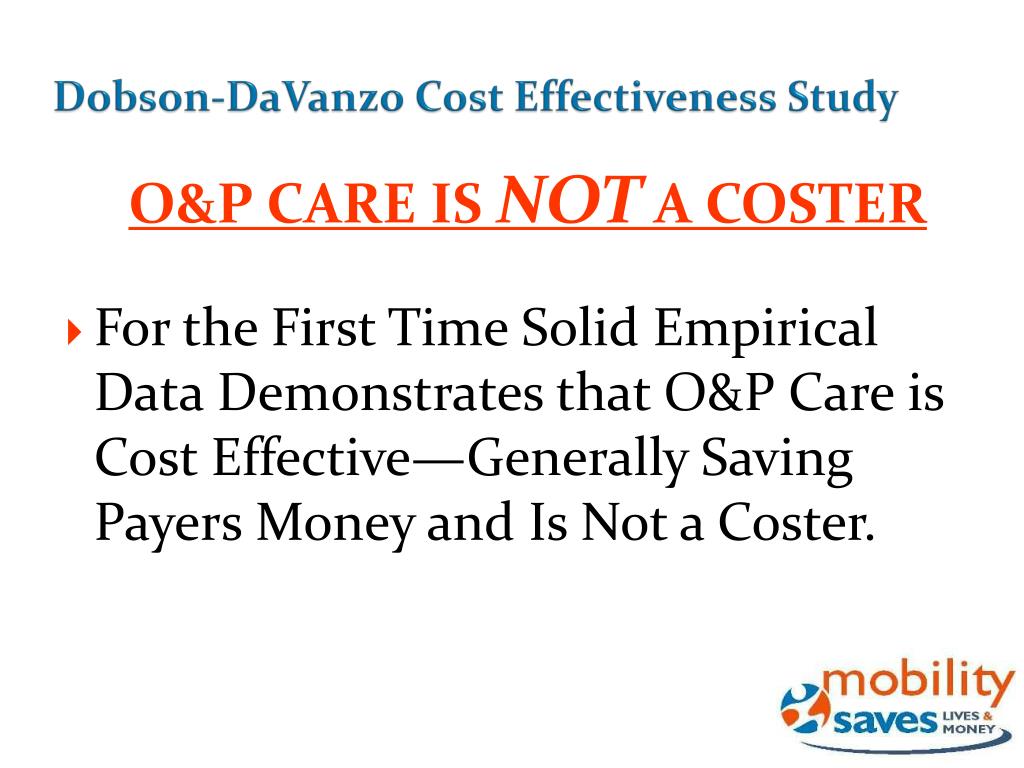 Dobson-DaVanzo Cost Effectiveness Study

O&P CARE IS NOT A COSTER

For the First Time Solid Empirical Data Demonstrates that O&P Care is Cost Effective—Generally Saving Payers Money and Is Not a Coster.

mobility saves LIVES & MONEY